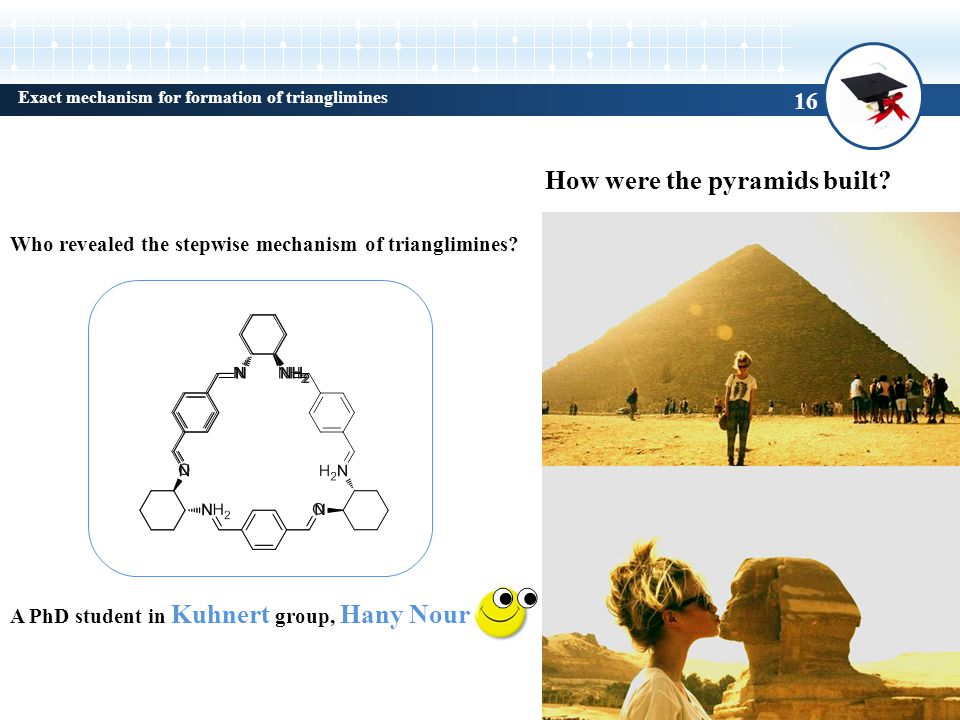 Exact mechanism for formation of trianglimines

16

How were the pyramids built?

Who revealed the stepwise mechanism of trianglimines?

N

$NH_2$

N

$H_2N$

$NH_2$

N

A PhD student in Kuhnert group, Hany Nour